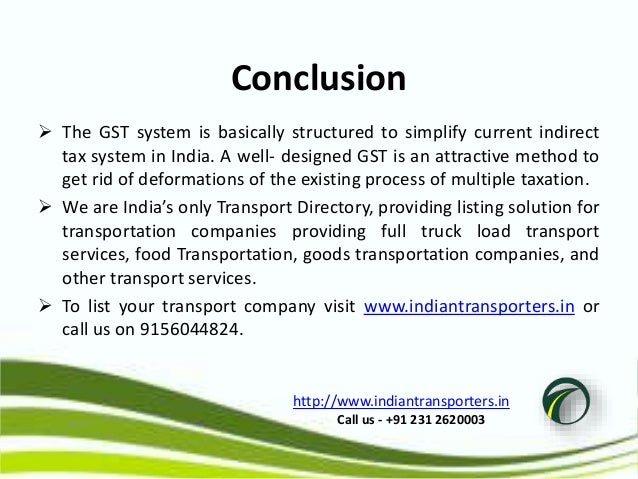 Conclusion

➢ The GST system is basically structured to simplify current indirect tax system in India. A well- designed GST is an attractive method to get rid of deformations of the existing process of multiple taxation.

➢ We are India's only Transport Directory, providing listing solution for transportation companies providing full truck load transport services, food Transportation, goods transportation companies, and other transport services.

➢ To list your transport company visit www.indiantransporters.in or call us on 9156044824.

http://www.indiantransporters.in
Call us - +91 231 2620003